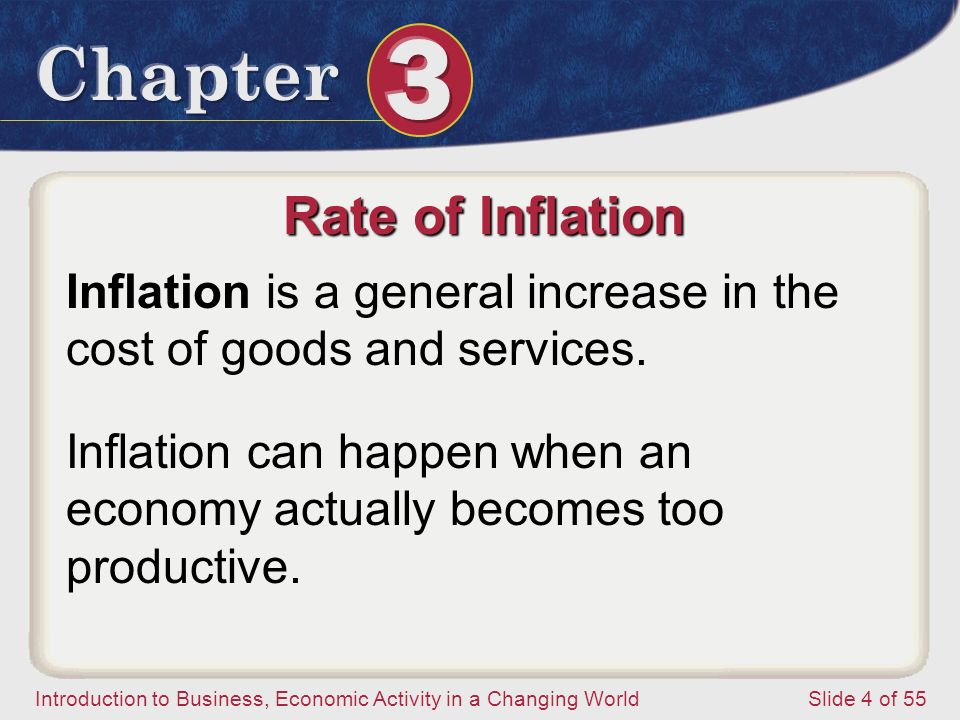 Chapter 3

Rate of Inflation

Inflation is a general increase in the cost of goods and services.

Inflation can happen when an economy actually becomes too productive.

Introduction to Business, Economic Activity in a Changing World

Slide 4 of 55